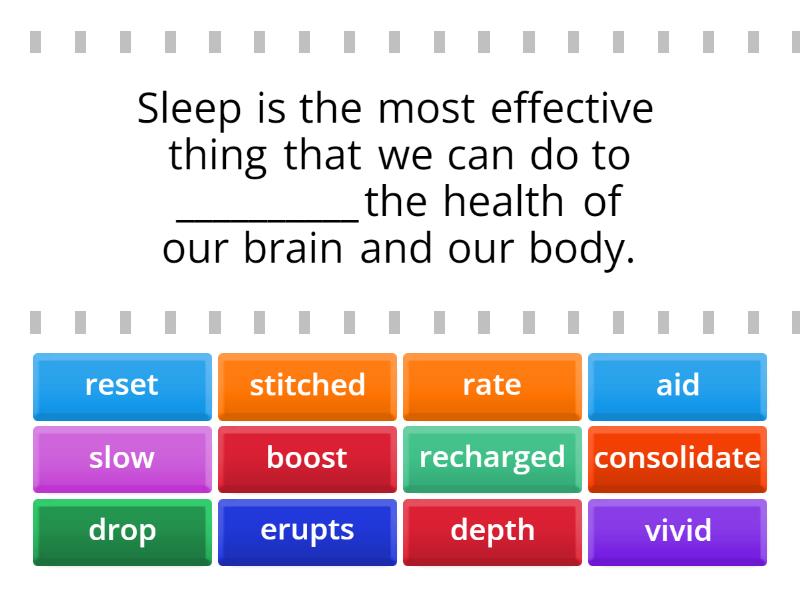 Sleep is the most effective thing that we can do to __________the health of our brain and our body.

reset
stitched
rate
aid
slow
boost
recharged
consolidate
drop
erupts
depth
vivid